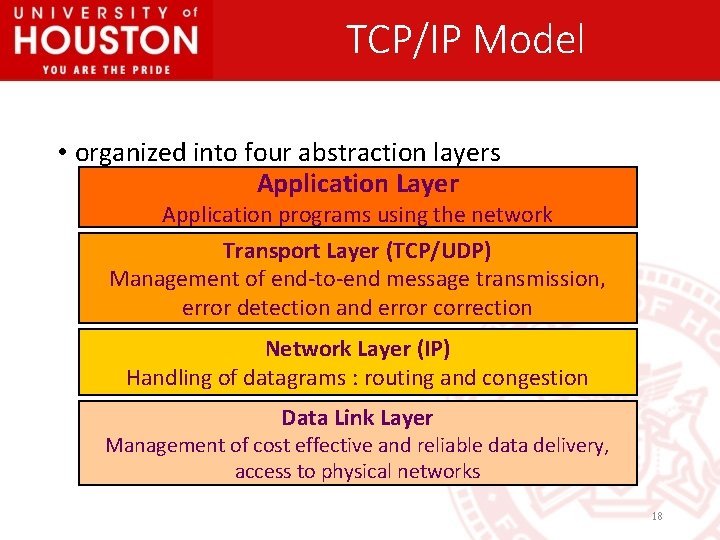 UNIVERSITY of
HOUSTON
YOU ARE THE PRIDE

TCP/IP Model

• organized into four abstraction layers

Application Layer
Application programs using the network

Transport Layer (TCP/UDP)
Management of end-to-end message transmission, error detection and error correction

Network Layer (IP)
Handling of datagrams : routing and congestion

Data Link Layer
Management of cost effective and reliable data delivery, access to physical networks

18